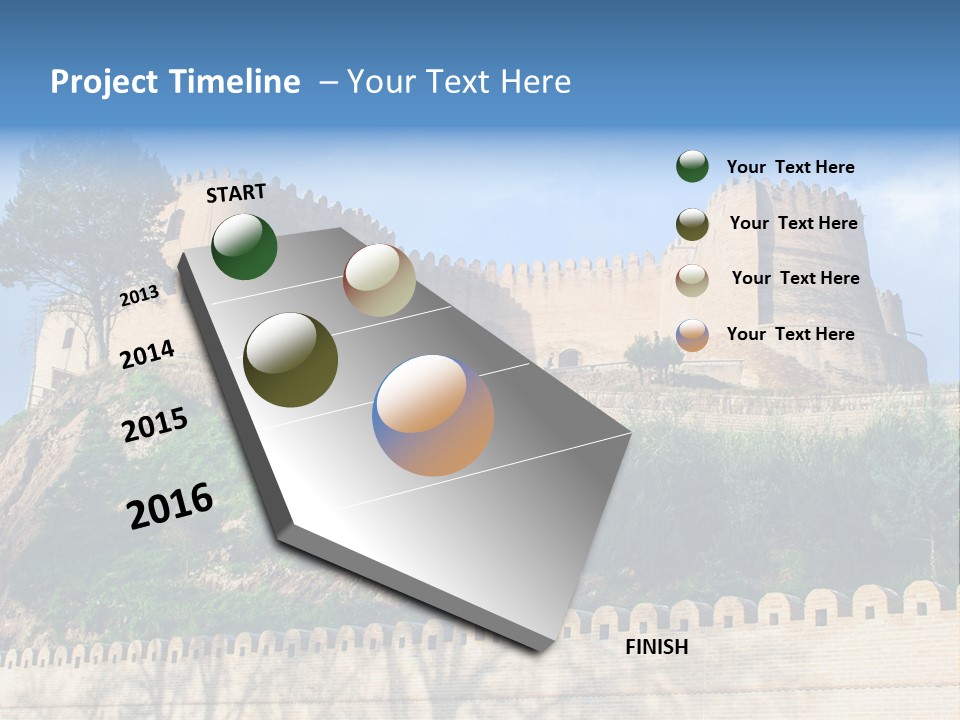 Project Timeline – Your Text Here

START

2013

2014

2015

2016

FINISH

Your Text Here

Your Text Here

Your Text Here

Your Text Here